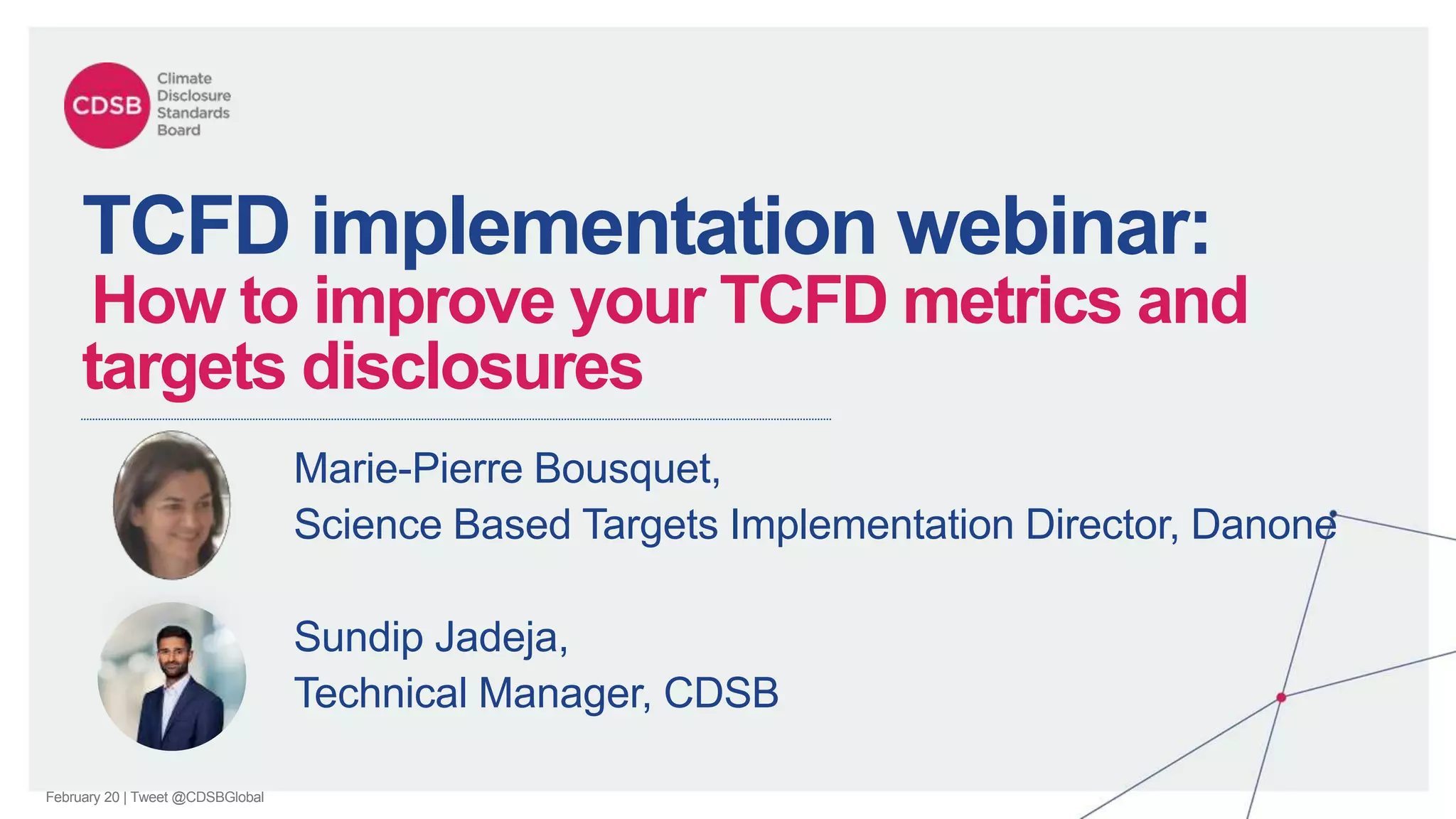 CDSB Climate Disclosure Standards Board

TCFD implementation webinar:
How to improve your TCFD metrics and targets disclosures

Marie-Pierre Bousquet,
Science Based Targets Implementation Director, Danone

Sundip Jadeja,
Technical Manager, CDSB

February 20 | Tweet @CDSBGlobal